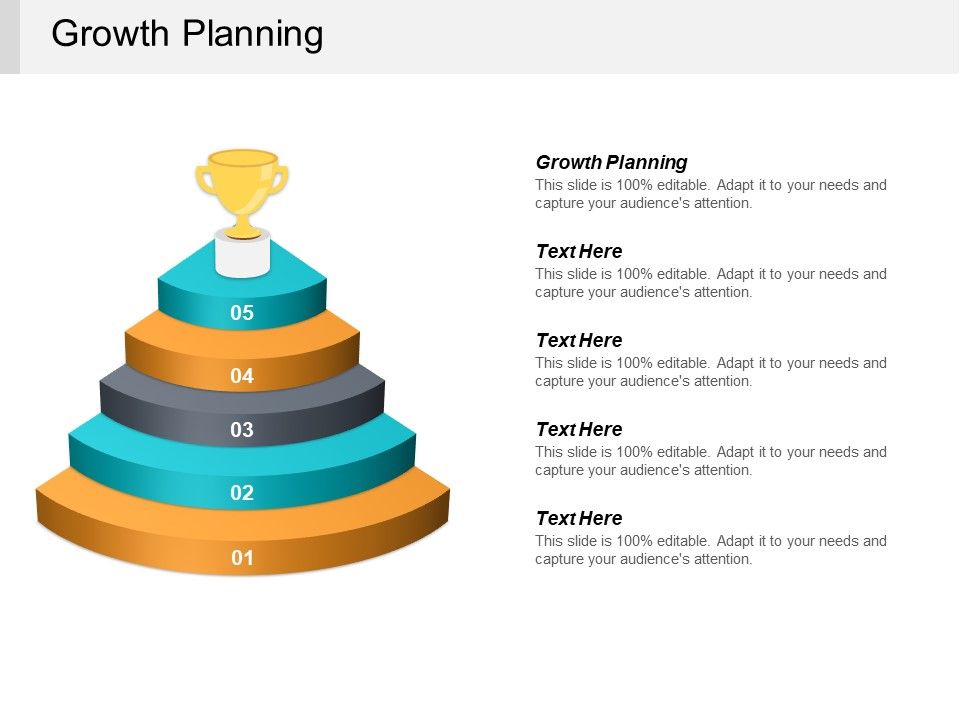 Growth Planning

05

04

03

02

01

Growth Planning
This slide is 100% editable. Adapt it to your needs and capture your audience's attention.

Text Here
This slide is 100% editable. Adapt it to your needs and capture your audience's attention.

Text Here
This slide is 100% editable. Adapt it to your needs and capture your audience's attention.

Text Here
This slide is 100% editable. Adapt it to your needs and capture your audience's attention.

Text Here
This slide is 100% editable. Adapt it to your needs and capture your audience's attention.